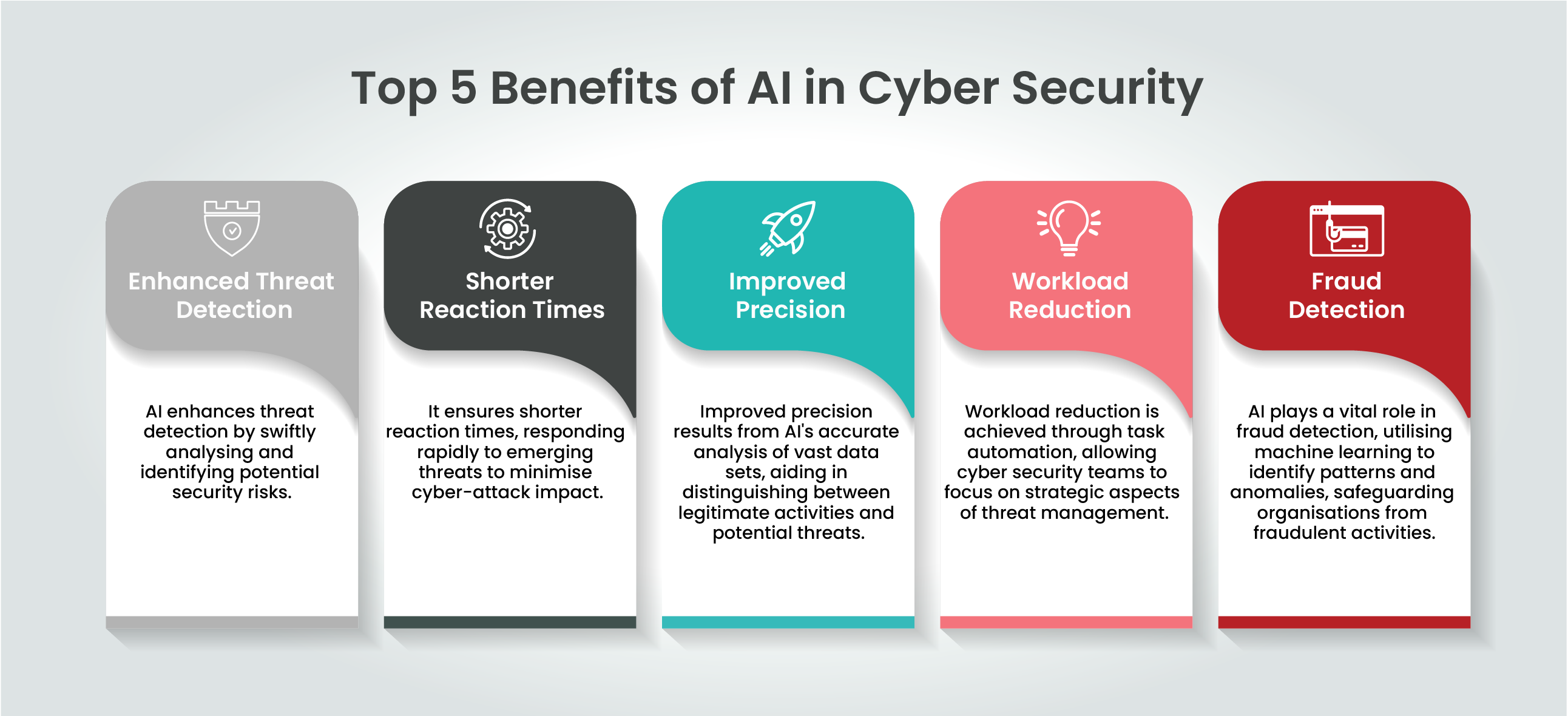 Top 5 Benefits of AI in Cyber Security

Enhanced Threat Detection

AI enhances threat detection by swiftly analysing and identifying potential security risks.

Shorter Reaction Times

It ensures shorter reaction times, responding rapidly to emerging threats to minimise cyber-attack impact.

Improved Precision

Improved precision results from AI's accurate analysis of vast data sets, aiding in distinguishing between legitimate activities and potential threats.

Workload Reduction

Workload reduction is achieved through task automation, allowing cyber security teams to focus on strategic aspects of threat management.

Fraud Detection

AI plays a vital role in fraud detection, utilising machine learning to identify patterns and anomalies, safeguarding organisations from fraudulent activities.